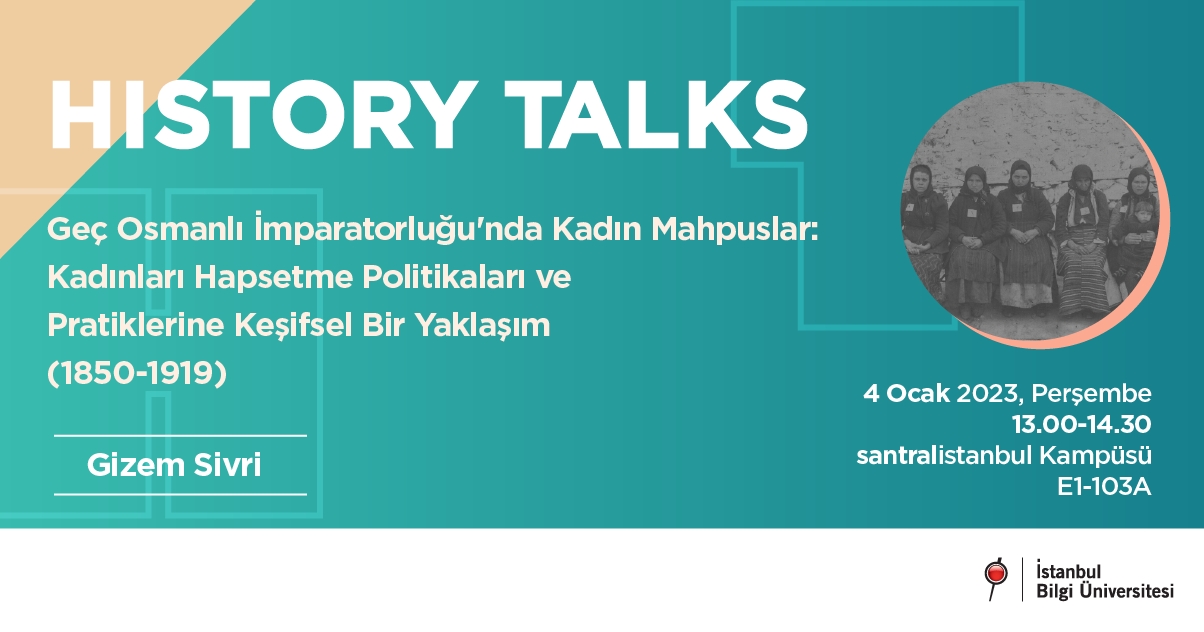 HISTORY TALKS

Geç Osmanlı İmparatorluğu'nda Kadın Mahpuslar: Kadınları Hapsetme Politikaları ve Pratiklerine Keşifsel Bir Yaklaşım (1850-1919)

Gizem Sivri

4 Ocak 2023, Perşembe
13.00-14.30
santralistanbul Kampüsü
E1-103A

İstanbul Bilgi Üniversitesi